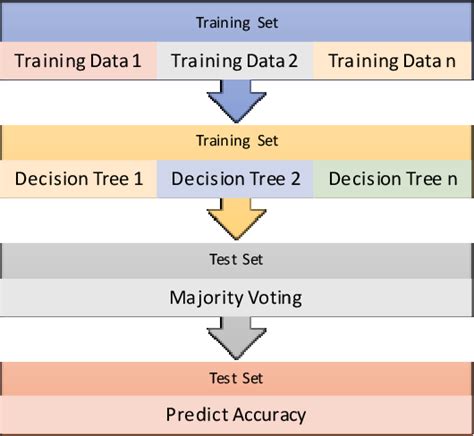 Training Set

Training Data 1 Training Data 2 Training Data n

Training Set

Decision Tree 1 Decision Tree 2 Decision Tree n

Test Set

Majority Voting

Test Set

Predict Accuracy